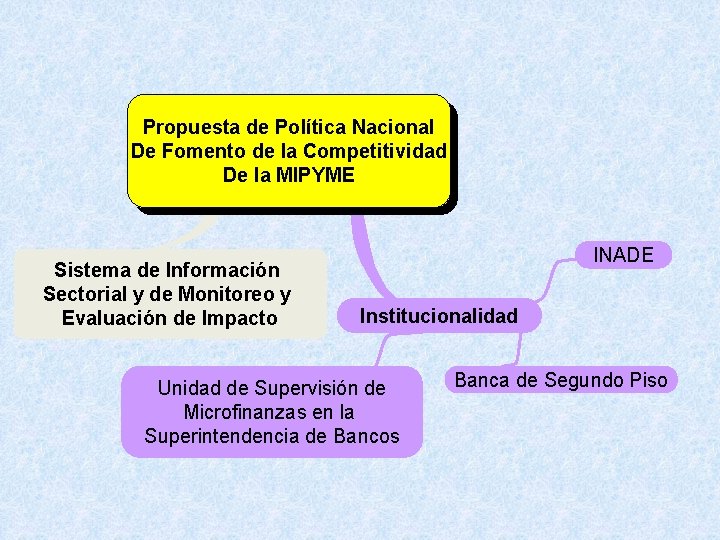 Propuesta de Política Nacional De Fomento de la Competitividad De la MIPYME

Sistema de Información Sectorial y de Monitoreo y Evaluación de Impacto

Institucionalidad

INADE

Banca de Segundo Piso

Unidad de Supervisión de Microfinanzas en la Superintendencia de Bancos